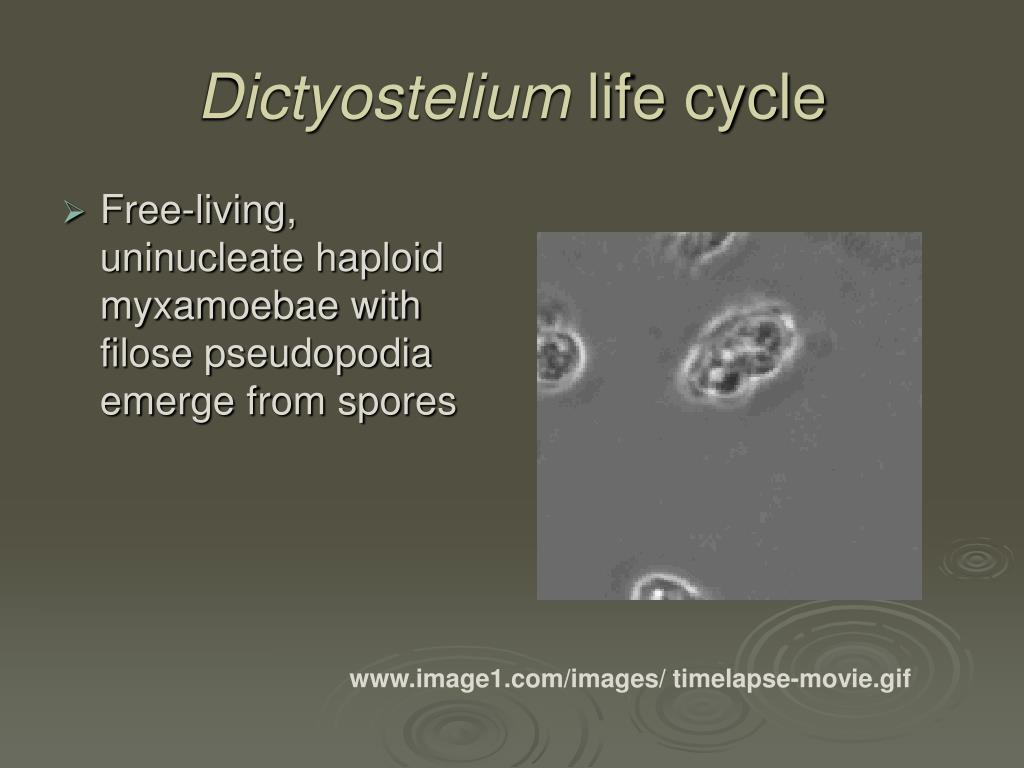 Dictyostelium life cycle

➢ Free-living, uninucleate haploid myxamoebae with filose pseudopodia emerge from spores

www.image1.com/images/ timelapse-movie.gif